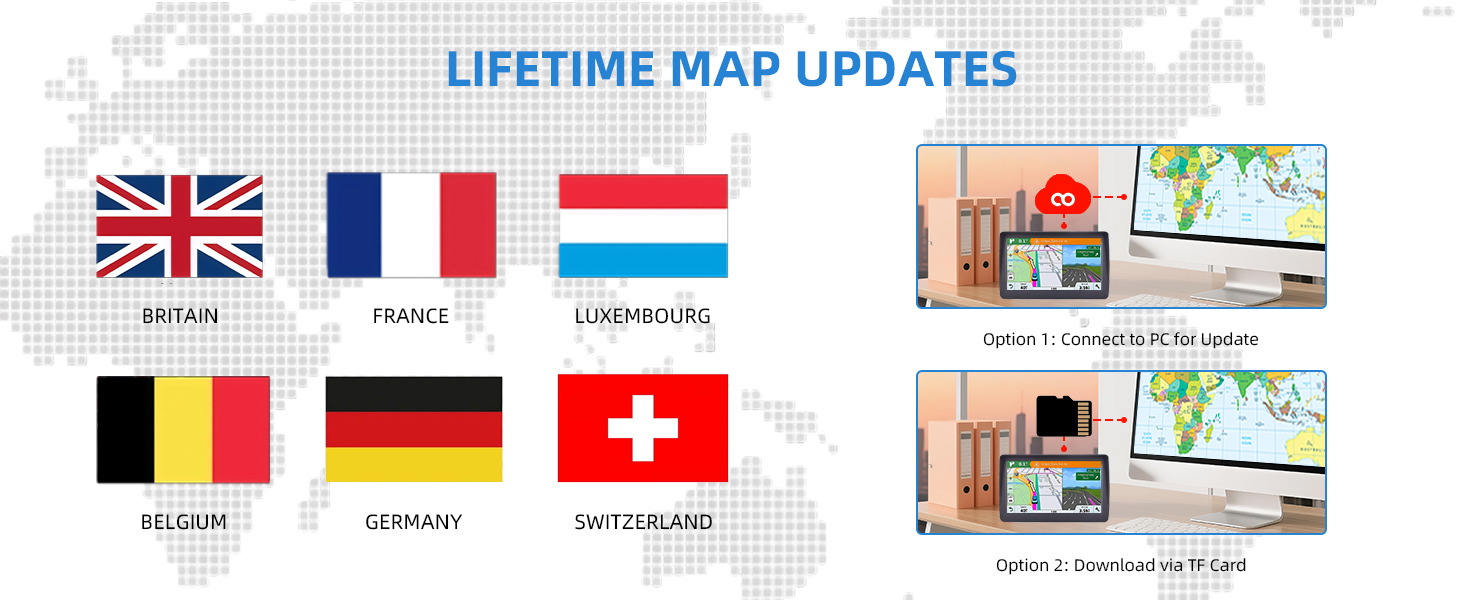 LIFETIME MAP UPDATES

BRITAIN

FRANCE

LUXEMBOURG

BELGIUM

GERMANY

SWITZERLAND

Option 1: Connect to PC for Update

Option 2: Download via TF Card